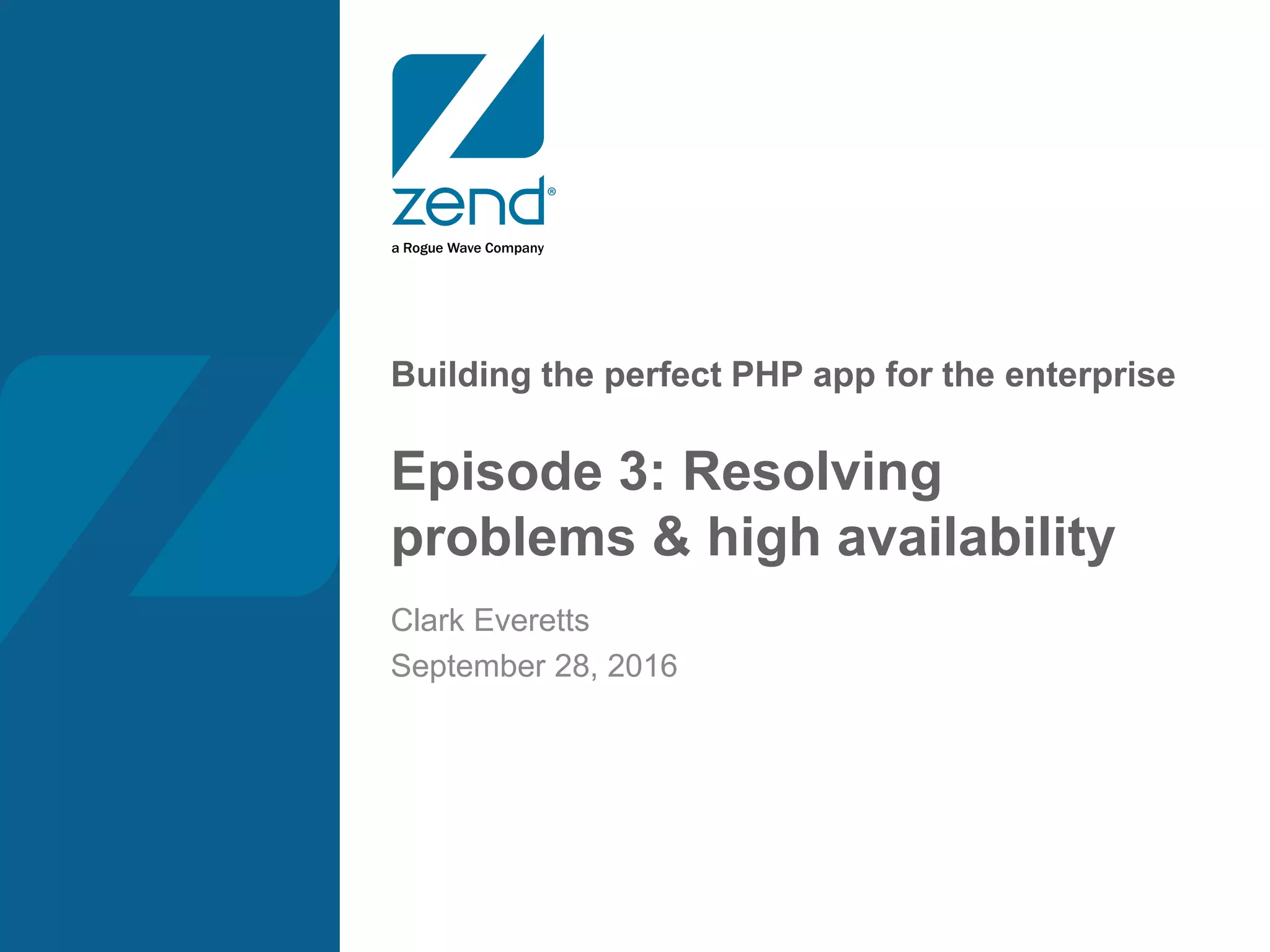 zend®
a Rogue Wave Company

Building the perfect PHP app for the enterprise

Episode 3: Resolving problems & high availability

Clark Everetts
September 28, 2016